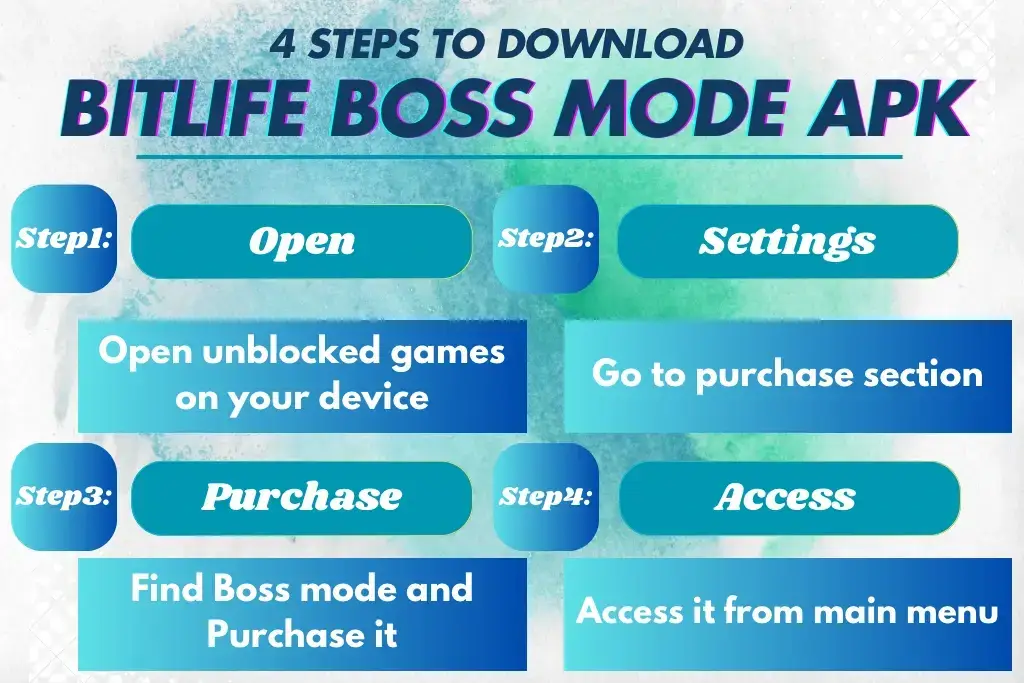 4 STEPS TO DOWNLOAD
BITLIFE BOSS MODE APK

Step1: Open

Open unblocked games on your device

Step2: Settings

Go to purchase section

Step3: Purchase

Find Boss mode and Purchase it

Step4: Access

Access it from main menu